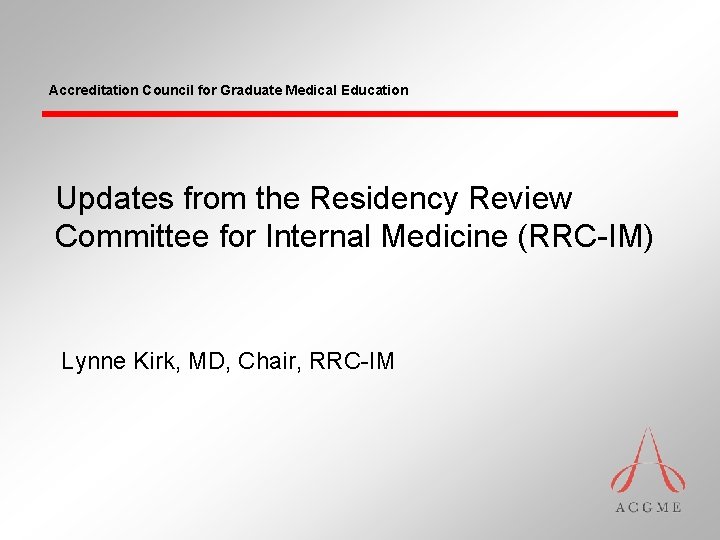 Accreditation Council for Graduate Medical Education

Updates from the Residency Review Committee for Internal Medicine (RRC-IM)

Lynne Kirk, MD, Chair, RRC-IM

ACGME